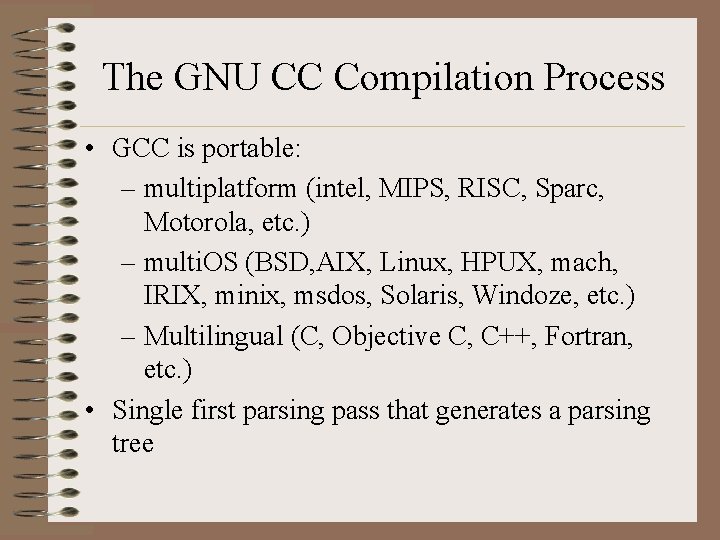 The GNU CC Compilation Process

• GCC is portable:
– multiplatform (intel, MIPS, RISC, Sparc, Motorola, etc.)
– multiOS (BSD,AIX, Linux, HPUX, mach, IRIX, minix, msdos, Solaris, Windoze, etc.)
– Multilingual (C, Objective C, C++, Fortran, etc.)
• Single first parsing pass that generates a parsing tree